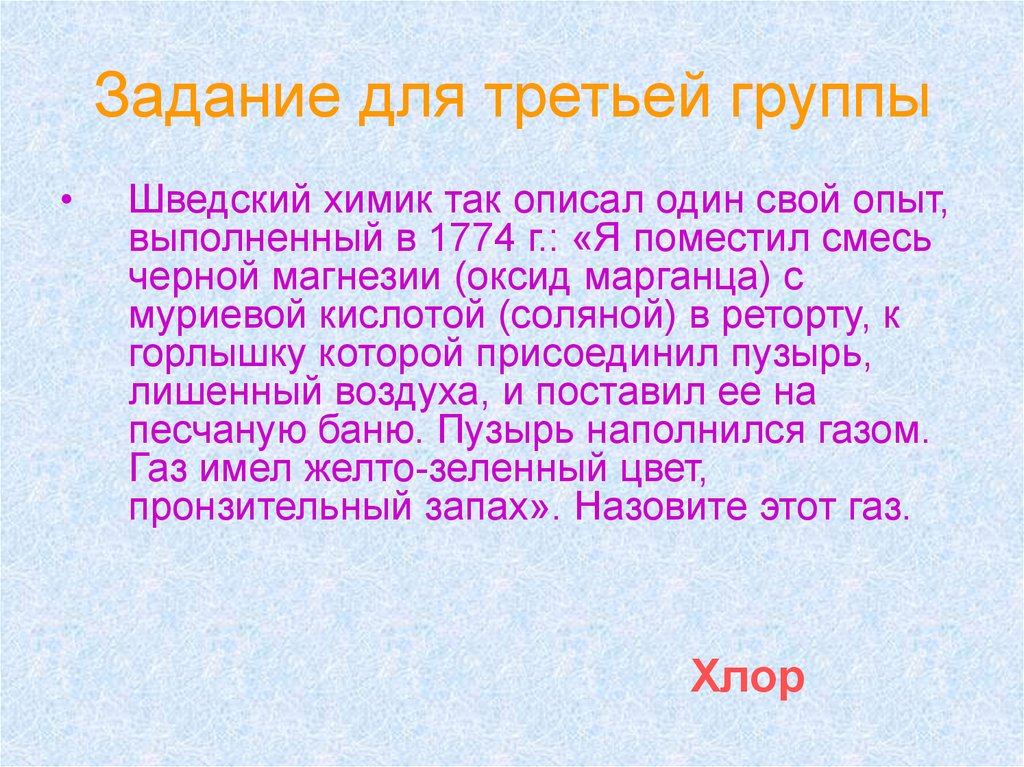 Задание для третьей группы

• Шведский химик так описал один свой опыт, выполненный в 1774 г.: «Я поместил смесь черной магнезии (оксид марганца) с муриевой кислотой (соляной) в реторту, к горлышку которой присоединил пузырь, лишенный воздуха, и поставил ее на песчаную баню. Пузырь наполнился газом. Газ имел желто-зеленный цвет, пронзительный запах». Назовите этот газ.

Хлор